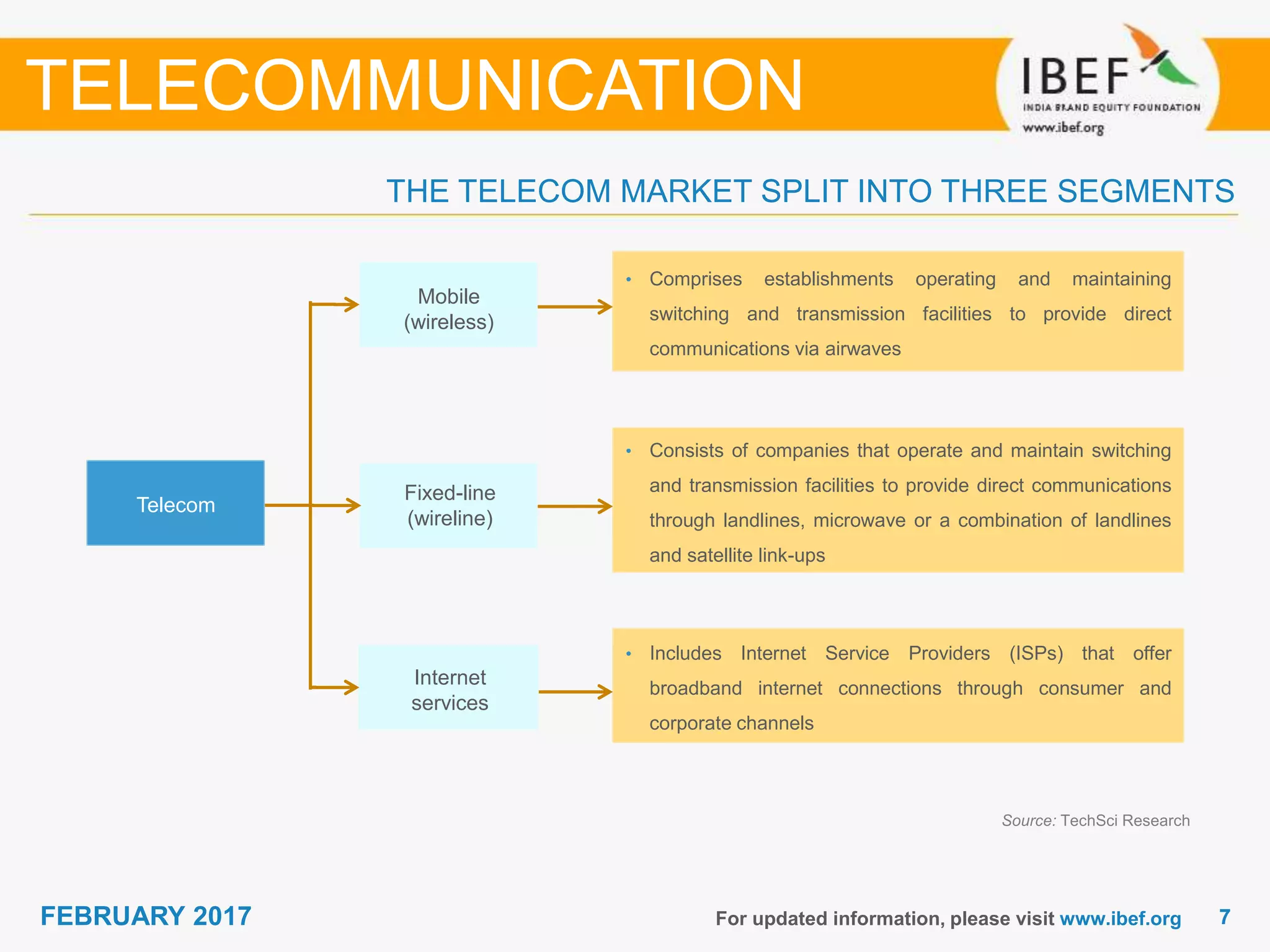 TELECOMMUNICATION

IBEF
INDIA BRAND EQUITY FOUNDATION
www.ibef.org

THE TELECOM MARKET SPLIT INTO THREE SEGMENTS

Telecom

Mobile (wireless)

• Comprises establishments operating and maintaining switching and transmission facilities to provide direct communications via airwaves

Fixed-line (wireline)

• Consists of companies that operate and maintain switching and transmission facilities to provide direct communications through landlines, microwave or a combination of landlines and satellite link-ups

Internet services

• Includes Internet Service Providers (ISPs) that offer broadband internet connections through consumer and corporate channels

Source: TechSci Research

FEBRUARY 2017

For updated information, please visit www.ibef.org

7